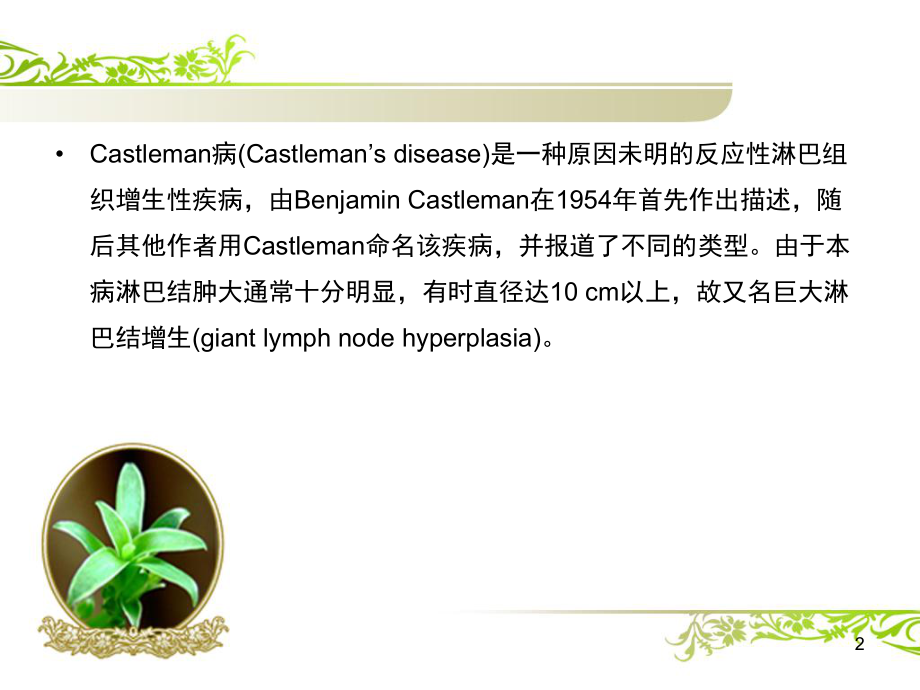 • Castleman病(Castleman’s disease)是一种原因未明的反应性淋巴组织增生性疾病，由Benjamin Castleman在1954年首先作出描述，随后其他作者用Castleman命名该疾病，并报道了不同的类型。由于本病淋巴结肿大通常十分明显，有时直径达10 cm以上，故又名巨大淋巴结增生(giant lymph node hyperplasia)。

2